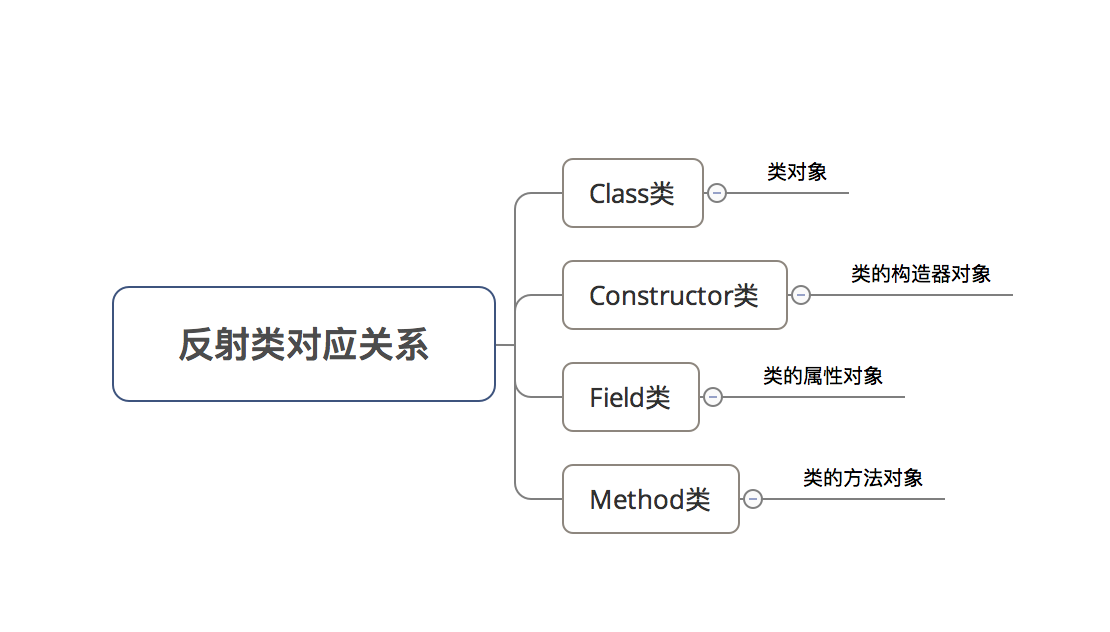 反射类对应关系

Class类
类对象

Constructor类
类的构造器对象

Field类
类的属性对象

Method类
类的方法对象